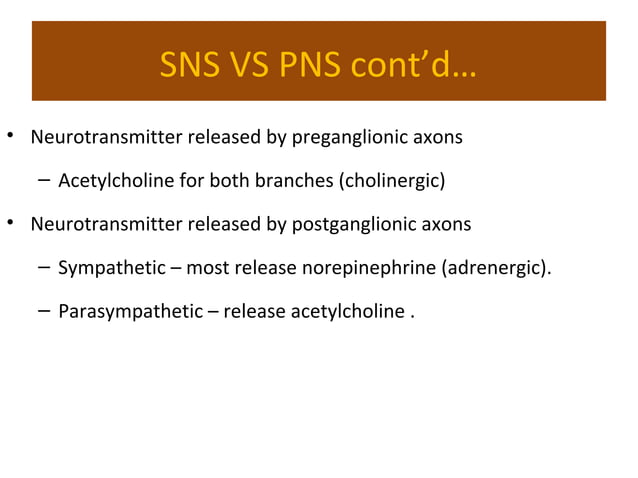 SNS VS PNS cont'd…

• Neurotransmitter released by preganglionic axons

– Acetylcholine for both branches (cholinergic)

• Neurotransmitter released by postganglionic axons

– Sympathetic – most release norepinephrine (adrenergic).

– Parasympathetic – release acetylcholine .